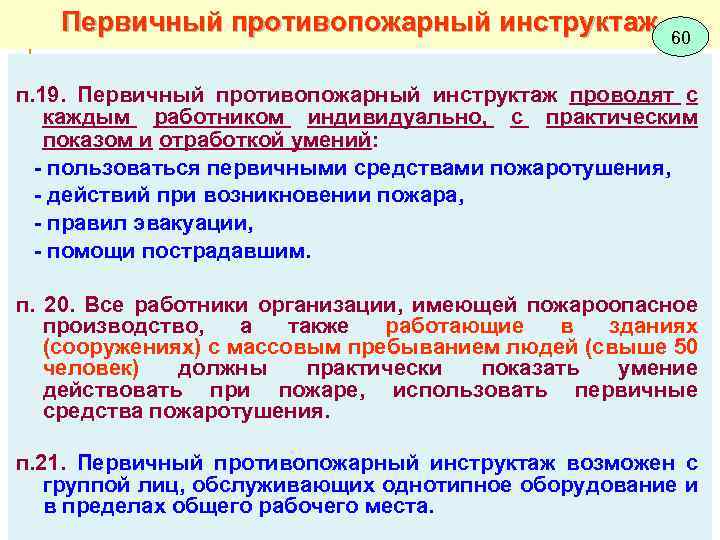 Первичный противопожарный инструктаж

60

п.19. Первичный противопожарный инструктаж проводят с каждым работником индивидуально, с практическим показом и отработкой умений:

- пользоваться первичными средствами пожаротушения,

- действий при возникновении пожара,

- правил эвакуации,

- помощи пострадавшим.

п. 20. Все работники организации, имеющей пожароопасное производство, а также работающие в зданиях (сооружениях) с массовым пребыванием людей (свыше 50 человек) должны практически показать умение действовать при пожаре, использовать первичные средства пожаротушения.

п.21. Первичный противопожарный инструктаж возможен с группой лиц, обслуживающих однотипное оборудование и в пределах общего рабочего места.